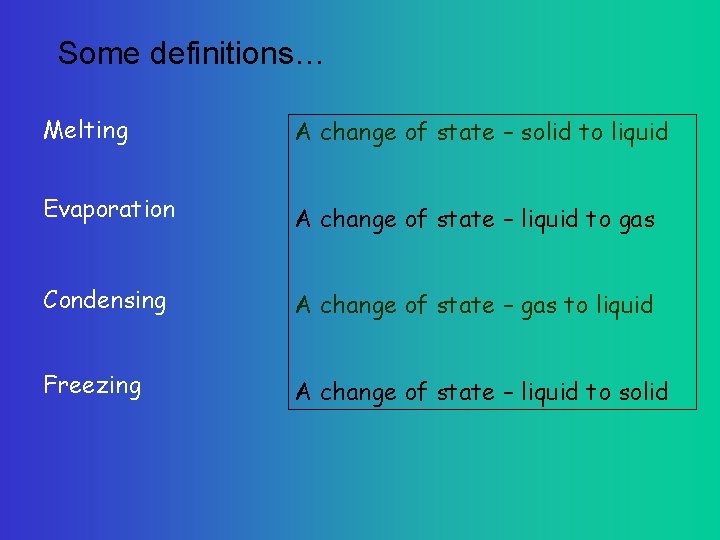 Some definitions…

Melting

Evaporation

Condensing

Freezing

A change of state – solid to liquid

A change of state – liquid to gas

A change of state – gas to liquid

A change of state – liquid to solid